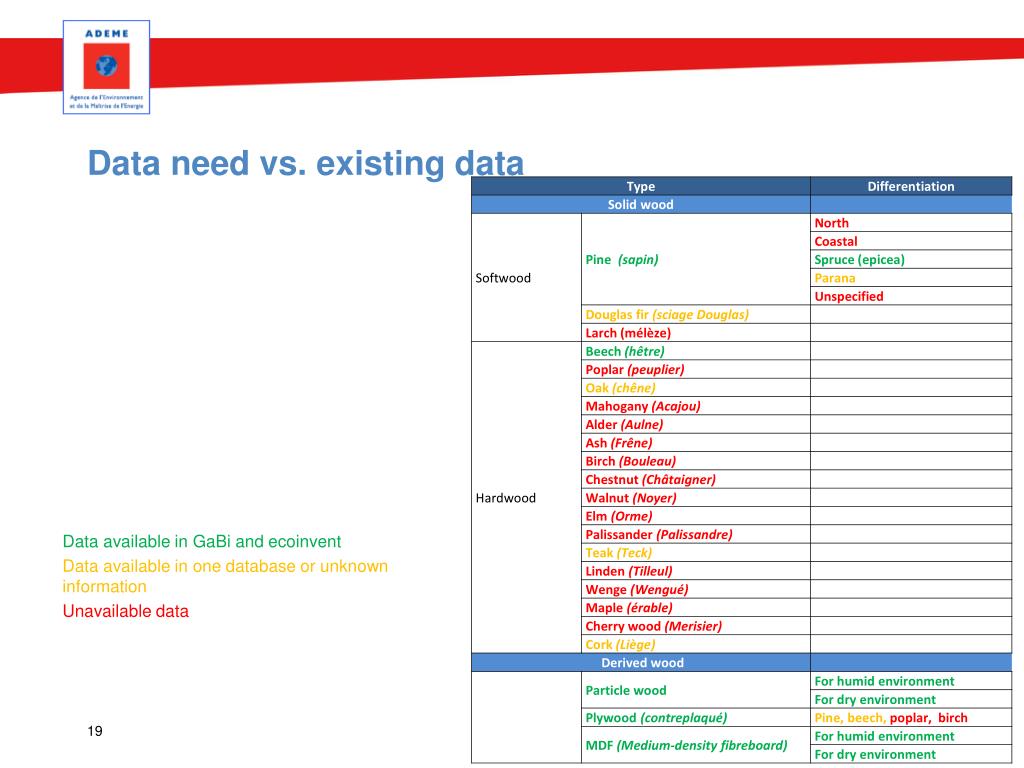 ADEME

Agence de l'Environnement et de la Maîtrise de l'Energie

Data need vs. existing data

| Type | | Differentiation |
|---|---|---|
| Solid wood | | |
| Softwood | Pine (sapin) | North |
| | | Coastal |
| | | Spruce (epicea) |
| | | Parana |
| | | Unspecified |
| | Douglas fir (sciage Douglas) | |
| | Larch (mélèze) | |
| Hardwood | Beech (hêtre) | |
| | Poplar (peuplier) | |
| | Oak (chêne) | |
| | Mahogany (Acajou) | |
| | Alder (Aulne) | |
| | Ash (Frêne) | |
| | Birch (Bouleau) | |
| | Chestnut (Châtaigner) | |
| | Walnut (Noyer) | |
| | Elm (Orme) | |
| | Palissander (Palissandre) | |
| | Teak (Teck) | |
| | Linden (Tilleul) | |
| | Wenge (Wengué) | |
| | Maple (érable) | |
| | Cherry wood (Merisier) | |
| | Cork (Liège) | |
| Derived wood | | |
| | Particle wood | For humid environment |
| | | For dry environment |
| | Plywood (contreplaqué) | Pine, beech, poplar, birch |
| | MDF (Medium-density fibreboard) | For humid environment |
| | | For dry environment |

Data available in GaBi and ecoinvent
Data available in one database or unknown information
Unavailable data

19